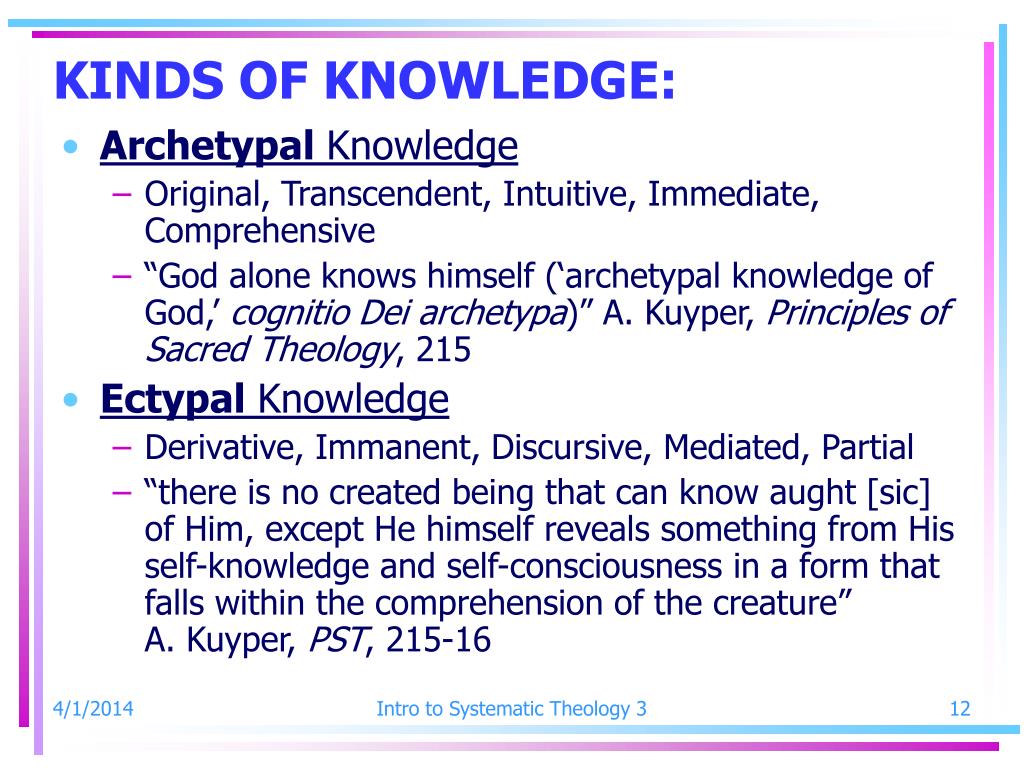 KINDS OF KNOWLEDGE:

• Archetypal Knowledge
– Original, Transcendent, Intuitive, Immediate, Comprehensive
– “God alone knows himself (‘archetypal knowledge of God,’ cognitio Dei archetypa)” A. Kuyper, Principles of Sacred Theology, 215

• Ectypal Knowledge
– Derivative, Immanent, Discursive, Mediated, Partial
– “there is no created being that can know aught [sic] of Him, except He himself reveals something from His self-knowledge and self-consciousness in a form that falls within the comprehension of the creature” A. Kuyper, PST, 215-16

4/1/2014 Intro to Systematic Theology 3 12